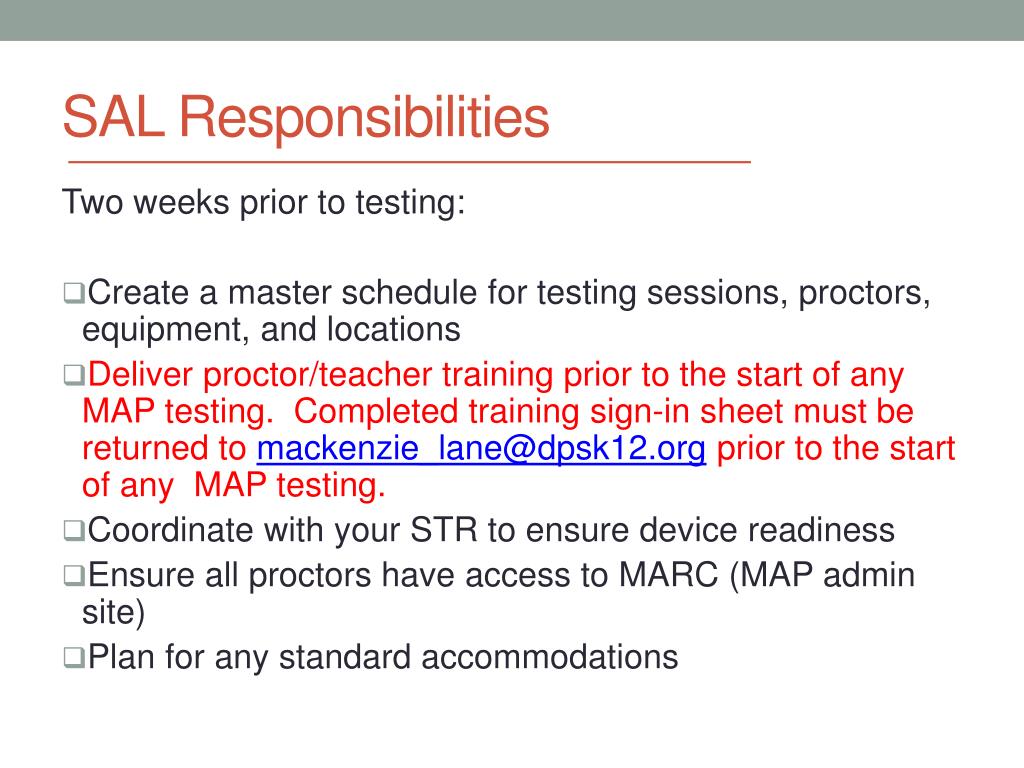 SAL Responsibilities

Two weeks prior to testing:

❑Create a master schedule for testing sessions, proctors, equipment, and locations
❑Deliver proctor/teacher training prior to the start of any MAP testing.  Completed training sign-in sheet must be returned to mackenzie_lane@dpsk12.org prior to the start of any  MAP testing.
❑Coordinate with your STR to ensure device readiness
❑Ensure all proctors have access to MARC (MAP admin site)
❑Plan for any standard accommodations